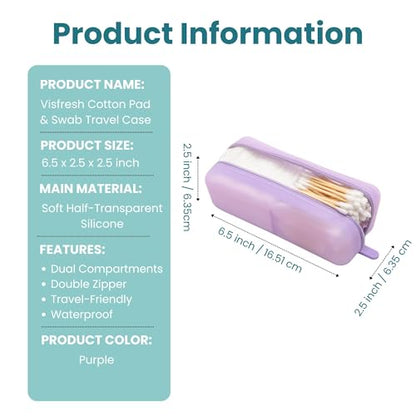 Product Information

PRODUCT NAME:
Visfresh Cotton Pad & Swab Travel Case

PRODUCT SIZE:
6.5 x 2.5 x 2.5 inch

MAIN MATERIAL:
Soft Half-Transparent Silicone

FEATURES:
• Dual Compartments
• Double Zipper
• Travel-Friendly
• Waterproof

PRODUCT COLOR:
Purple

2.5 inch / 6.35cm

6.5 inch / 16.51 cm

2.5 inch / 6.35 cm